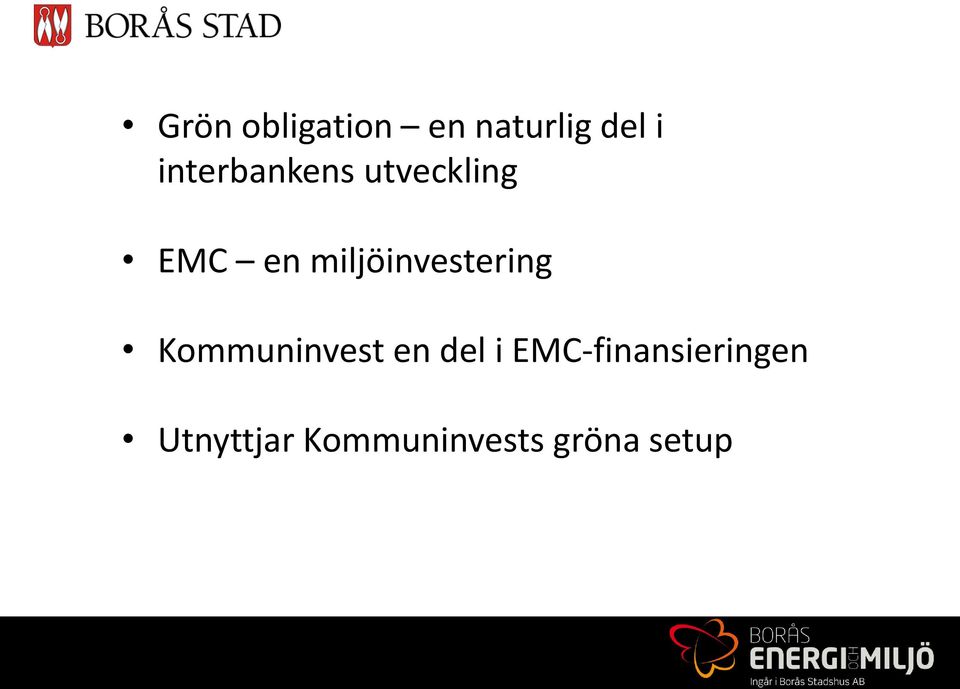 BORÅS STAD

• Grön obligation – en naturlig del i interbankens utveckling

• EMC – en miljöinvestering

• Kommuninvest en del i EMC-finansieringen

• Utnyttjar Kommuninvests gröna setup

BORÅS ENERGI OCH MILJÖ
Ingår i Borås Stadshus AB